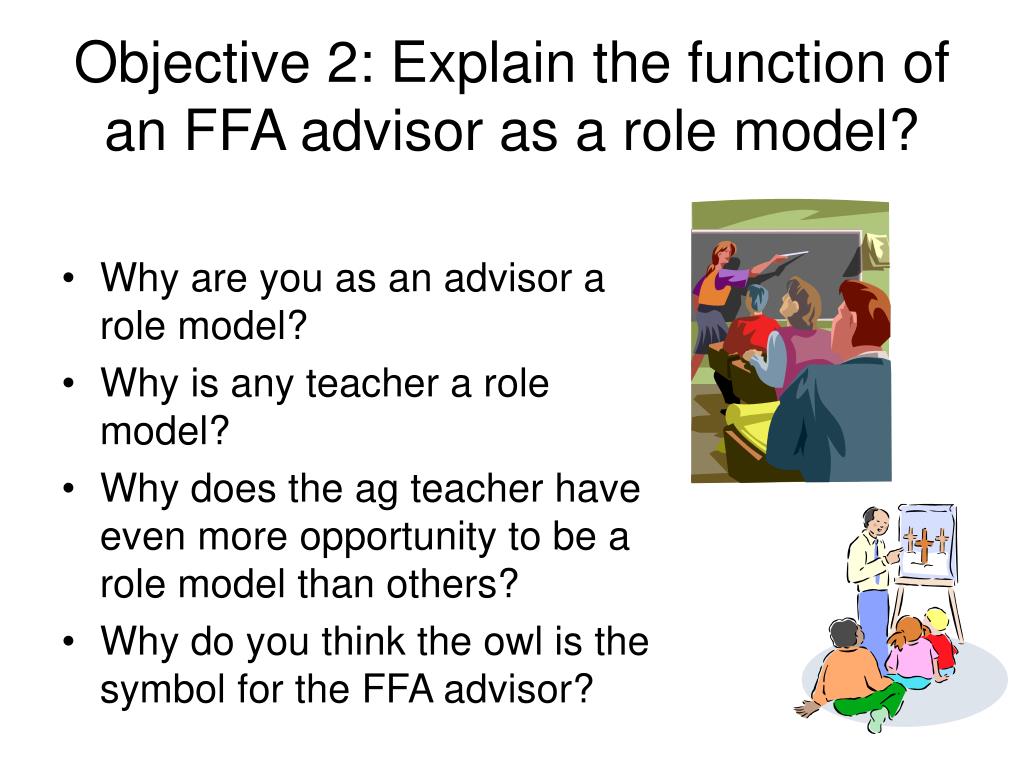 Objective 2: Explain the function of an FFA advisor as a role model?

• Why are you as an advisor a role model?
• Why is any teacher a role model?
• Why does the ag teacher have even more opportunity to be a role model than others?
• Why do you think the owl is the symbol for the FFA advisor?